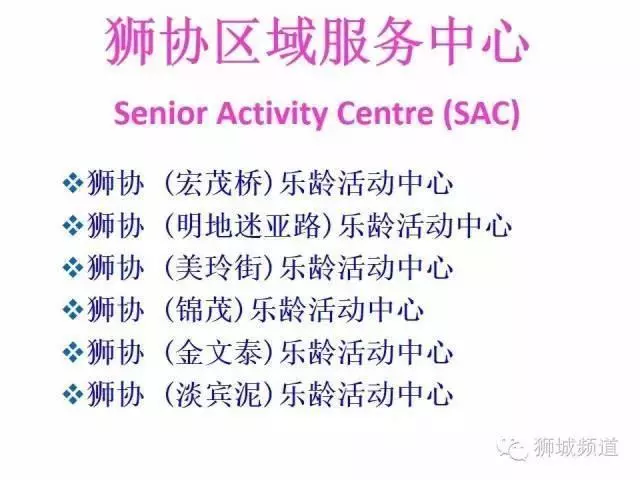 狮协区域服务中心

Senior Activity Centre (SAC)

❖狮协（宏茂桥）乐龄活动中心
❖狮协（明地迷亚路）乐龄活动中心
❖狮协（美玲街）乐龄活动中心
❖狮协（锦茂）乐龄活动中心
❖狮协（金文泰）乐龄活动中心
❖狮协（淡宾泥）乐龄活动中心

狮城频道